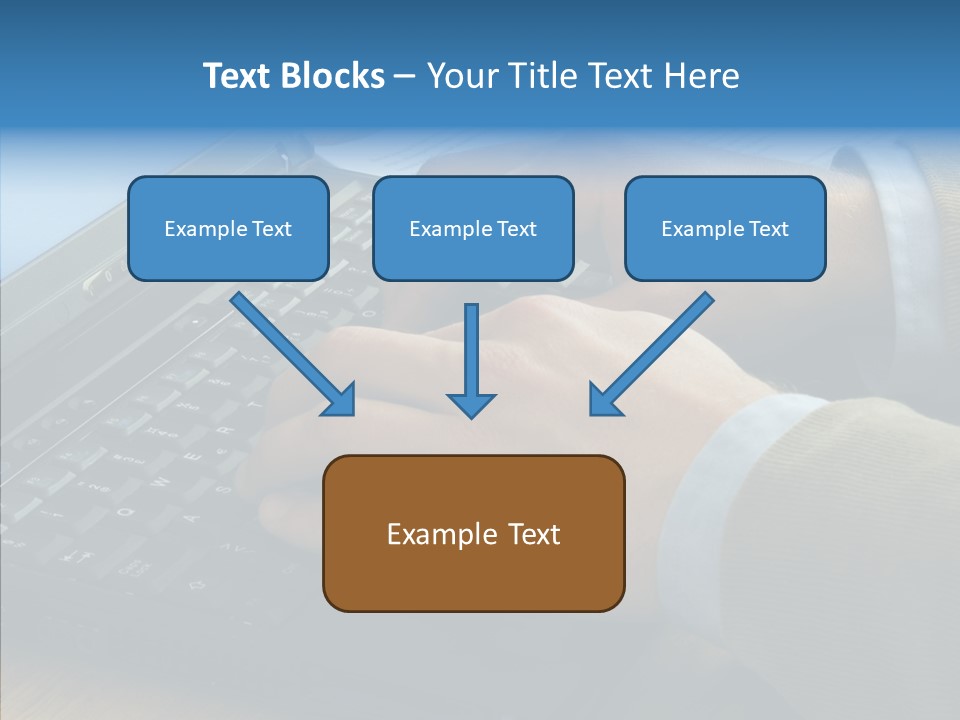 Text Blocks – Your Title Text Here

Example Text

Example Text

Example Text

Example Text